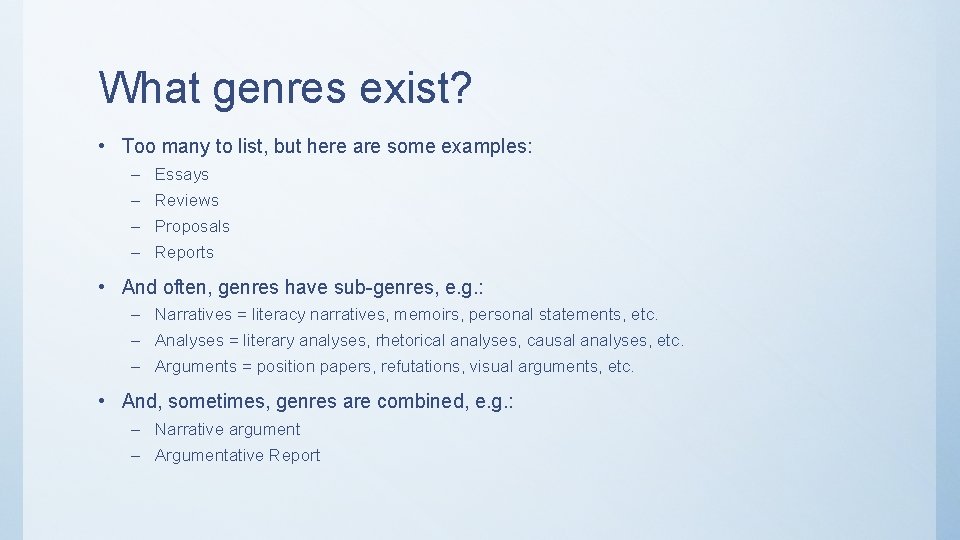 What genres exist?

• Too many to list, but here are some examples:
– Essays
– Reviews
– Proposals
– Reports

• And often, genres have sub-genres, e.g.:
– Narratives = literacy narratives, memoirs, personal statements, etc.
– Analyses = literary analyses, rhetorical analyses, causal analyses, etc.
– Arguments = position papers, refutations, visual arguments, etc.

• And, sometimes, genres are combined, e.g.:
– Narrative argument
– Argumentative Report